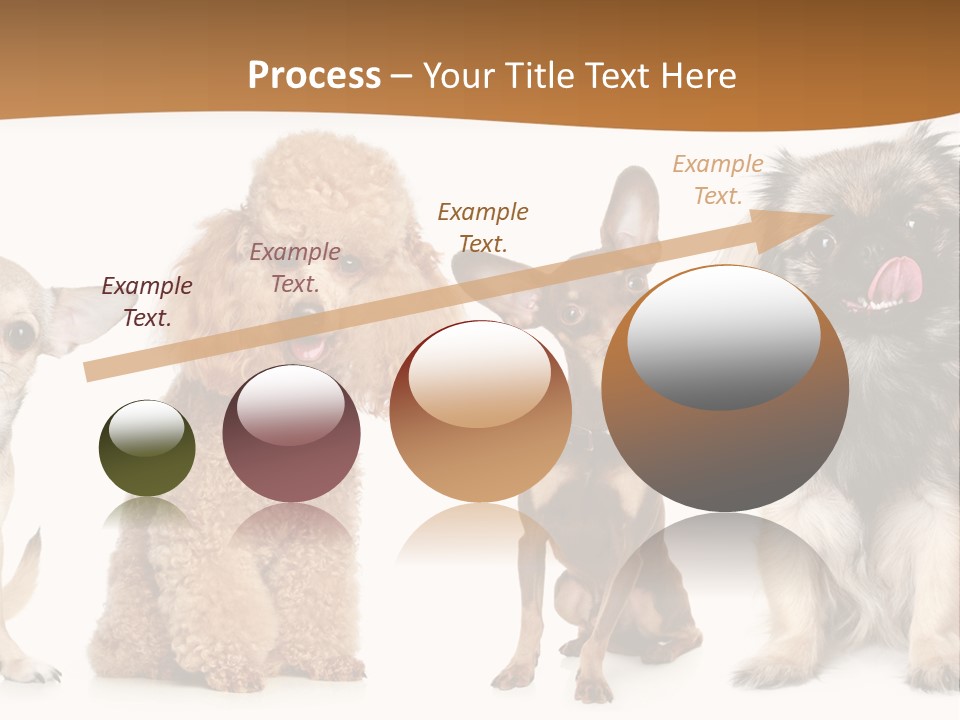 Process – Your Title Text Here

Example Text.

Example Text.

Example Text.

Example Text.